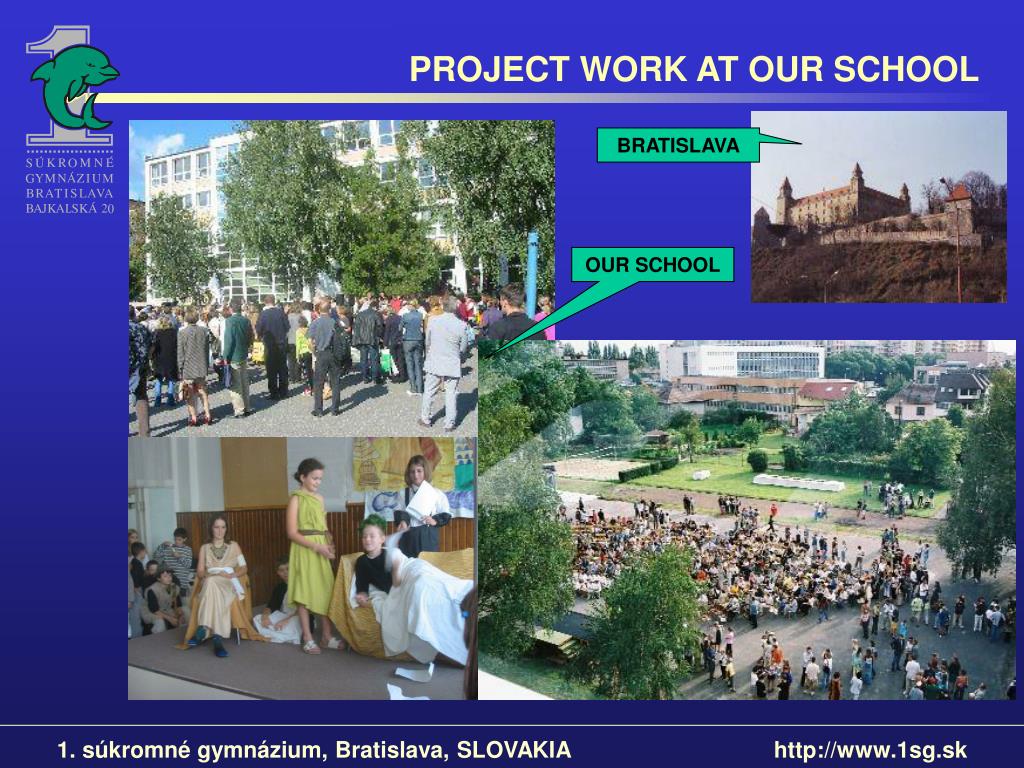 1

SÚKROMNÉ GYMNÁZIUM BRATISLAVA BAJKALSKÁ 20

PROJECT WORK AT OUR SCHOOL

BRATISLAVA

OUR SCHOOL

1. súkromné gymnázium, Bratislava, SLOVAKIA

http://www.1sg.sk